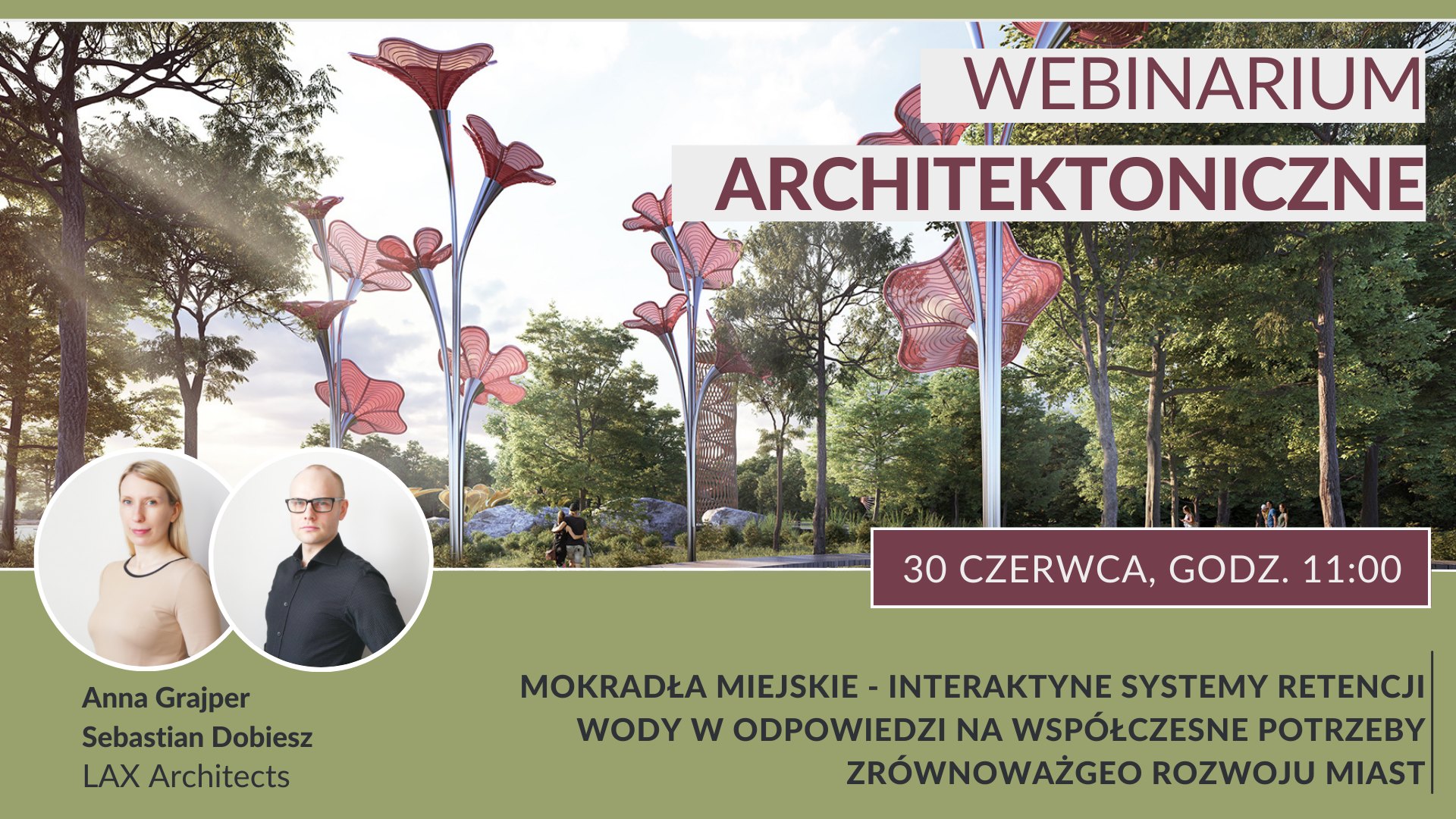 WEBINARIUM
ARCHITEKTONICZNE

30 CZERWCA, GODZ. 11:00

Anna Grajper
Sebastian Dobiesz
LAX Architects

MOKRADŁA MIEJSKIE - INTERAKTYNE SYSTEMY RETENCJI WODY W ODPOWIEDZI NA WSPÓŁCZESNE POTRZEBY ZRÓWNOWAŻGEO ROZWOJU MIAST